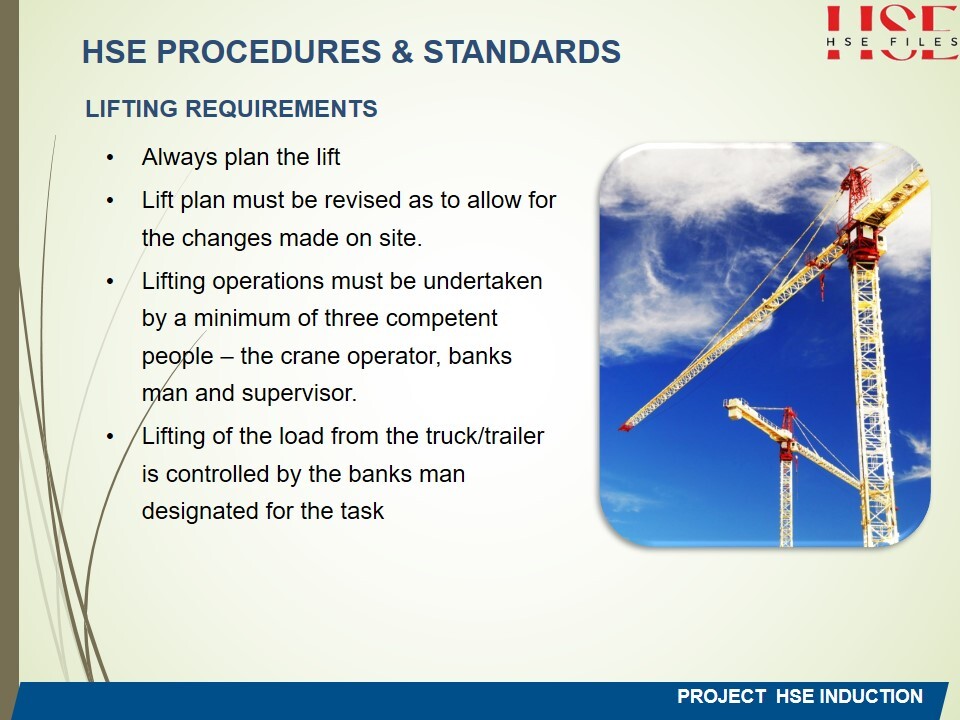 HSE
HSE FILES

HSE PROCEDURES & STANDARDS

LIFTING REQUIREMENTS

• Always plan the lift
• Lift plan must be revised as to allow for the changes made on site.
• Lifting operations must be undertaken by a minimum of three competent people – the crane operator, banks man and supervisor.
• Lifting of the load from the truck/trailer is controlled by the banks man designated for the task

PROJECT HSE INDUCTION